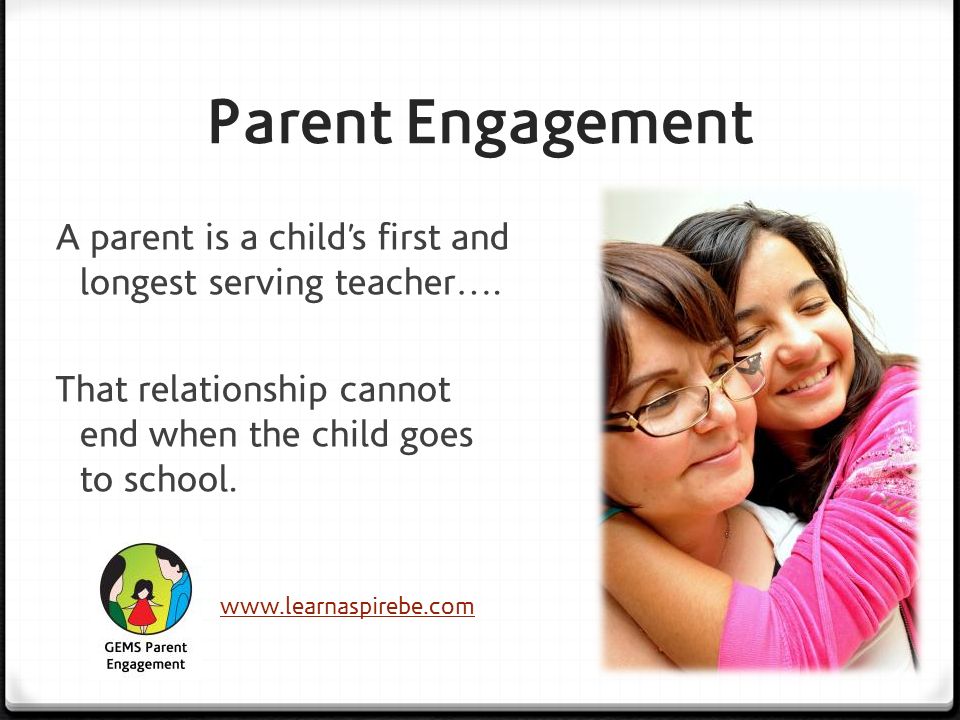 Parent Engagement

A parent is a child's first and longest serving teacher….

That relationship cannot end when the child goes to school.

GEMS Parent Engagement

www.learnaspirebe.com